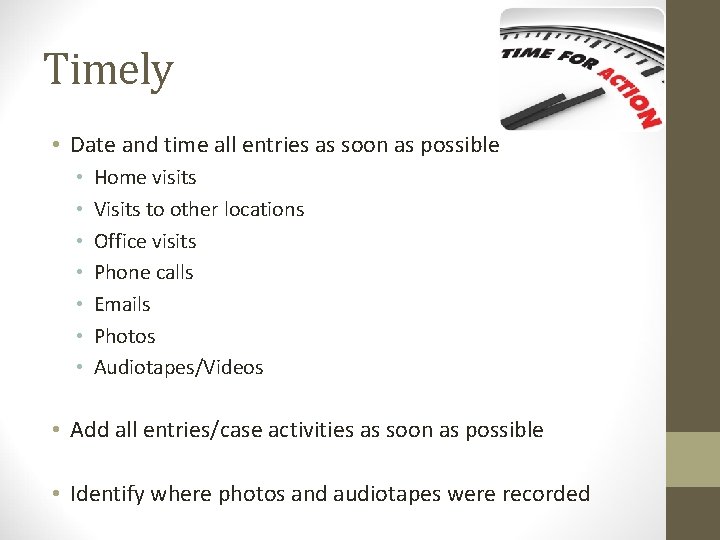 Timely

TIME FOR ACTION

• Date and time all entries as soon as possible
  • Home visits
  • Visits to other locations
  • Office visits
  • Phone calls
  • Emails
  • Photos
  • Audiotapes/Videos

• Add all entries/case activities as soon as possible

• Identify where photos and audiotapes were recorded